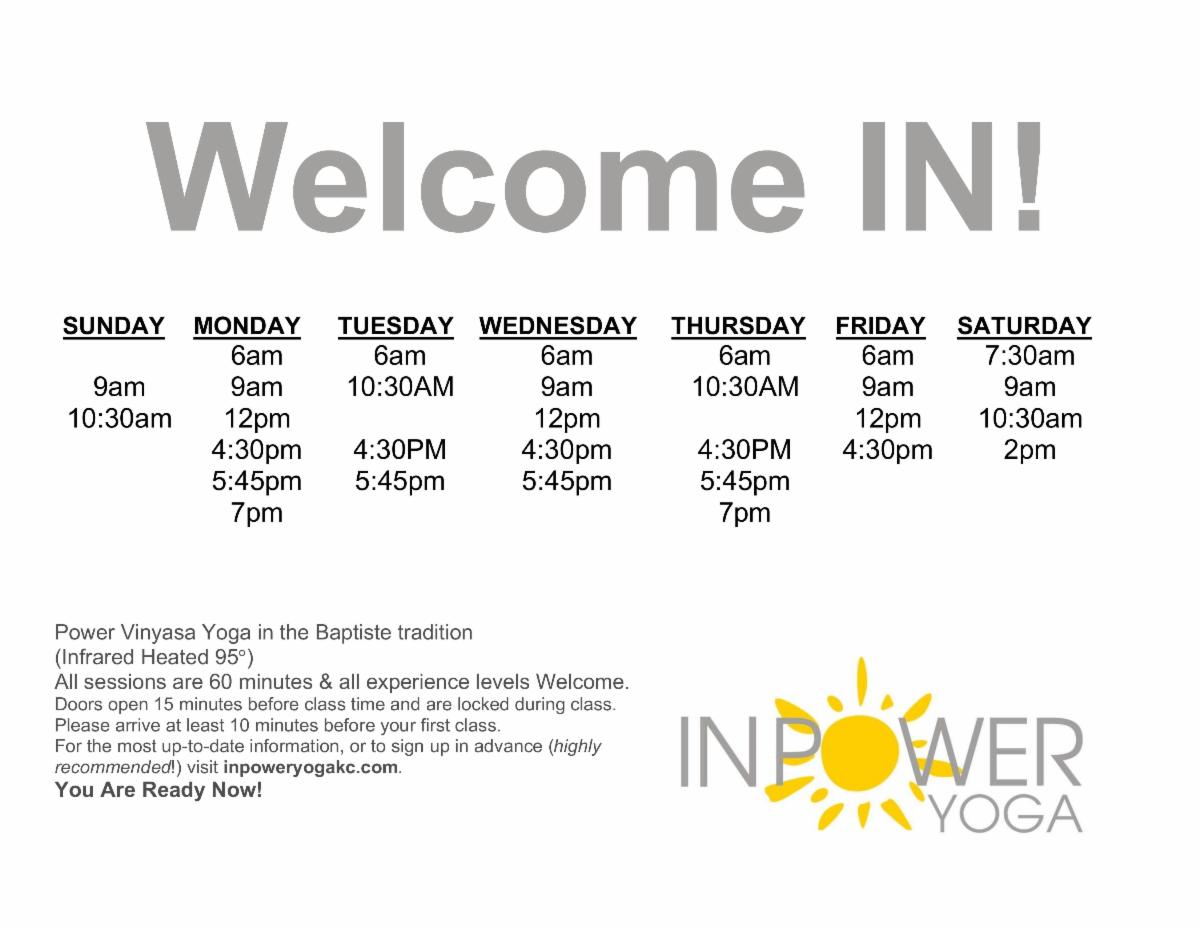 Welcome IN!

| SUNDAY | MONDAY | TUESDAY | WEDNESDAY | THURSDAY | FRIDAY | SATURDAY |
|---|---|---|---|---|---|---|
| | 6am | 6am | 6am | 6am | 6am | 7:30am |
| 9am | 9am | 10:30AM | 9am | 10:30AM | 9am | 9am |
| 10:30am | 12pm | | 12pm | | 12pm | 10:30am |
| | 4:30pm | 4:30PM | 4:30pm | 4:30PM | 4:30pm | 2pm |
| | 5:45pm | 5:45pm | 5:45pm | 5:45pm | | |
| | 7pm | | | 7pm | | |

Power Vinyasa Yoga in the Baptiste tradition
(Infrared Heated 95°)
All sessions are 60 minutes & all experience levels Welcome.
Doors open 15 minutes before class time and are locked during class.
Please arrive at least 10 minutes before your first class.
For the most up-to-date information, or to sign up in advance (highly recommended!) visit inpoweryogakc.com.
You Are Ready Now!

INPOWER
YOGA